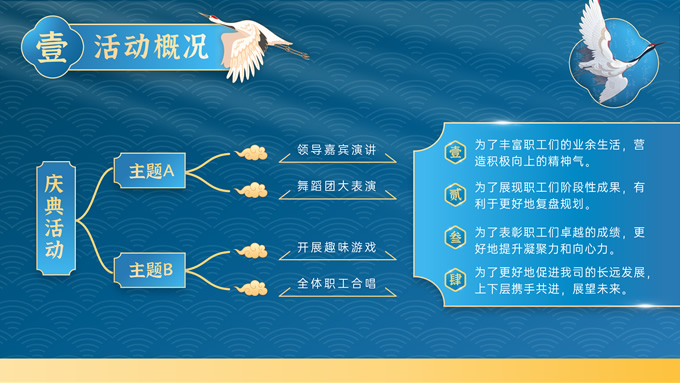 壹 活动概况

庆典活动

主题A

领导嘉宾演讲

舞蹈团大表演

主题B

开展趣味游戏

全体职工合唱

壹 为了丰富职工们的业余生活，营造积极向上的精神气。

贰 为了展现职工们阶段性成果，有利于更好地复盘规划。

叁 为了表彰职工们卓越的成绩，更好地提升凝聚力和向心力。

肆 为了更好地促进我司的长远发展，上下层携手共进，展望未来。